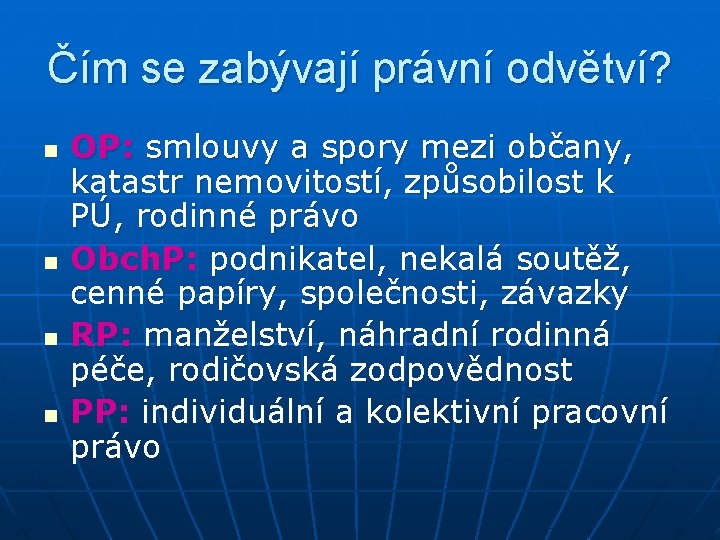 Čím se zabývají právní odvětví?

- OP: smlouvy a spory mezi občany, katastr nemovitostí, způsobilost k PÚ, rodinné právo
- ObchP: podnikatel, nekalá soutěž, cenné papíry, společnosti, závazky
- RP: manželství, náhradní rodinná péče, rodičovská zodpovědnost
- PP: individuální a kolektivní pracovní právo